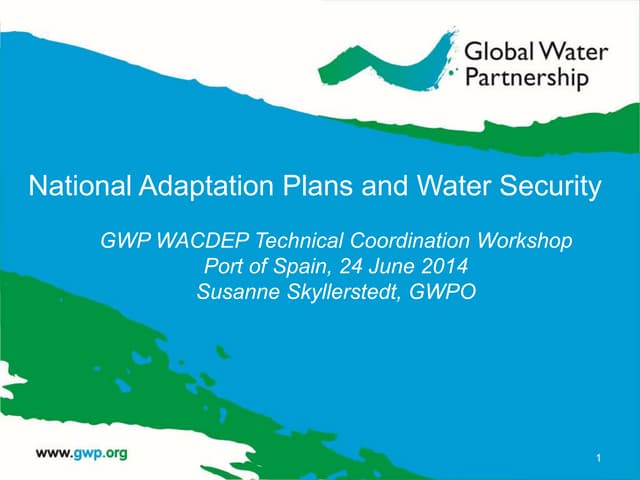 Global Water Partnership

National Adaptation Plans and Water Security

GWP WACDEP Technical Coordination Workshop
Port of Spain, 24 June 2014
Susanne Skyllerstedt, GWPO

www.gwp.org

1